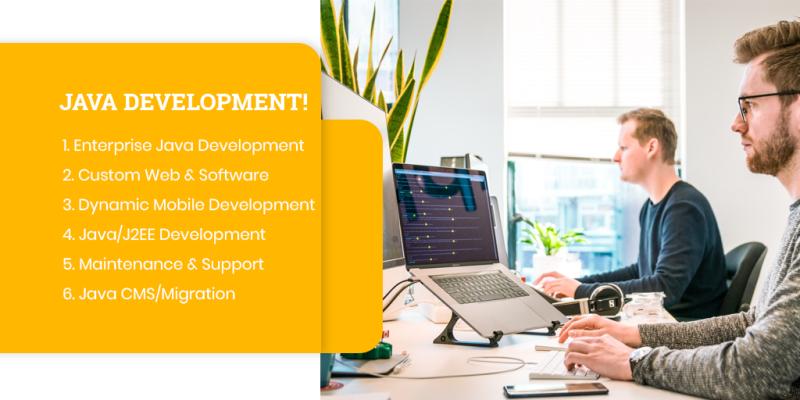 JAVA DEVELOPMENT!

1. Enterprise Java Development
2. Custom Web & Software
3. Dynamic Mobile Development
4. Java/J2EE Development
5. Maintenance & Support
6. Java CMS/Migration